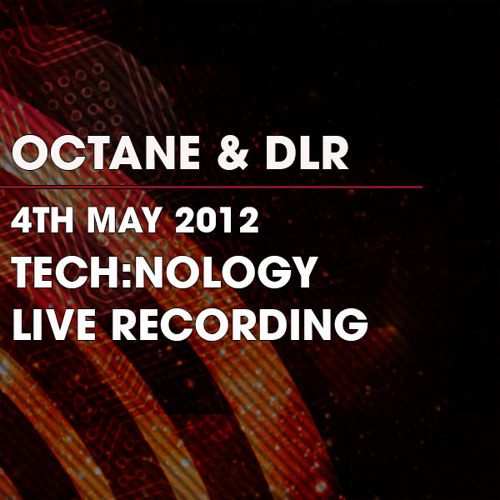 OCTANE & DLR

4TH MAY 2012
TECH:NOLOGY
LIVE RECORDING